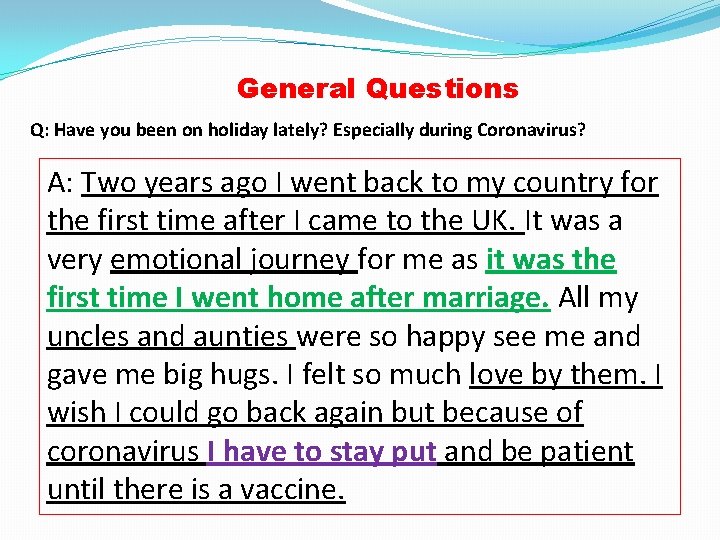 General Questions

Q: Have you been on holiday lately? Especially during Coronavirus?

A: Two years ago I went back to my country for the first time after I came to the UK. It was a very emotional journey for me as it was the first time I went home after marriage. All my uncles and aunties were so happy see me and gave me big hugs. I felt so much love by them. I wish I could go back again but because of coronavirus I have to stay put and be patient until there is a vaccine.